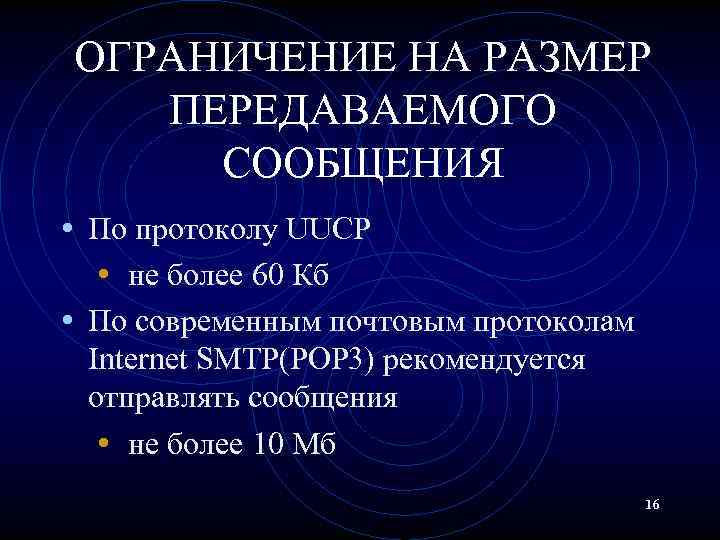 ОГРАНИЧЕНИЕ НА РАЗМЕР ПЕРЕДАВАЕМОГО СООБЩЕНИЯ

• По протоколу UUCP
  • не более 60 Кб
• По современным почтовым протоколам Internet SMTP(POP3) рекомендуется отправлять сообщения
  • не более 10 Мб

16